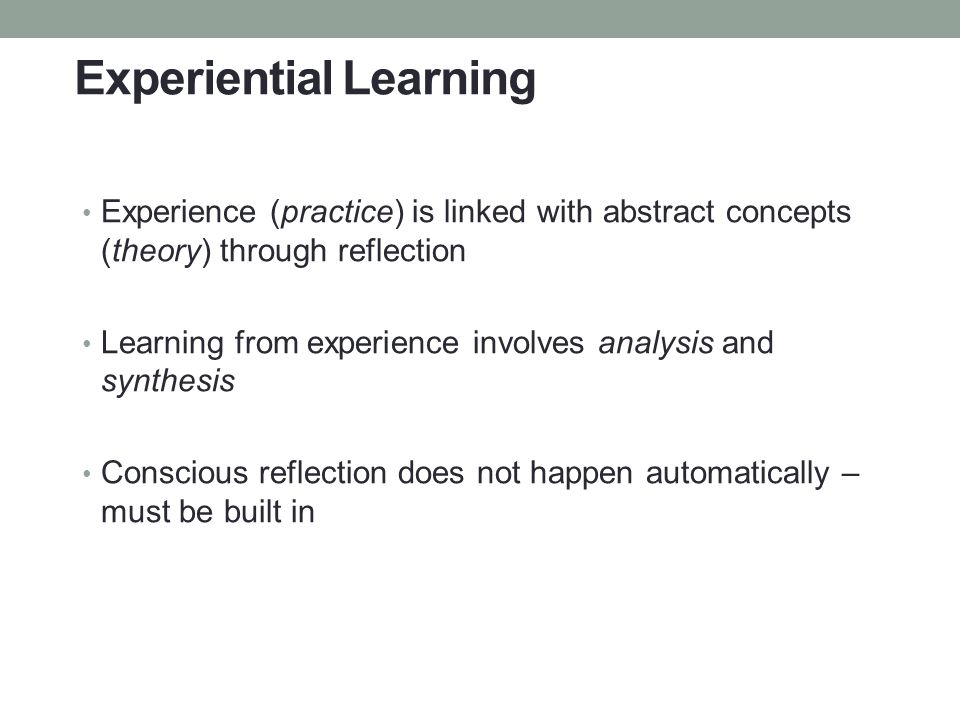 Experiential Learning

• Experience (practice) is linked with abstract concepts (theory) through reflection

• Learning from experience involves analysis and synthesis

• Conscious reflection does not happen automatically – must be built in